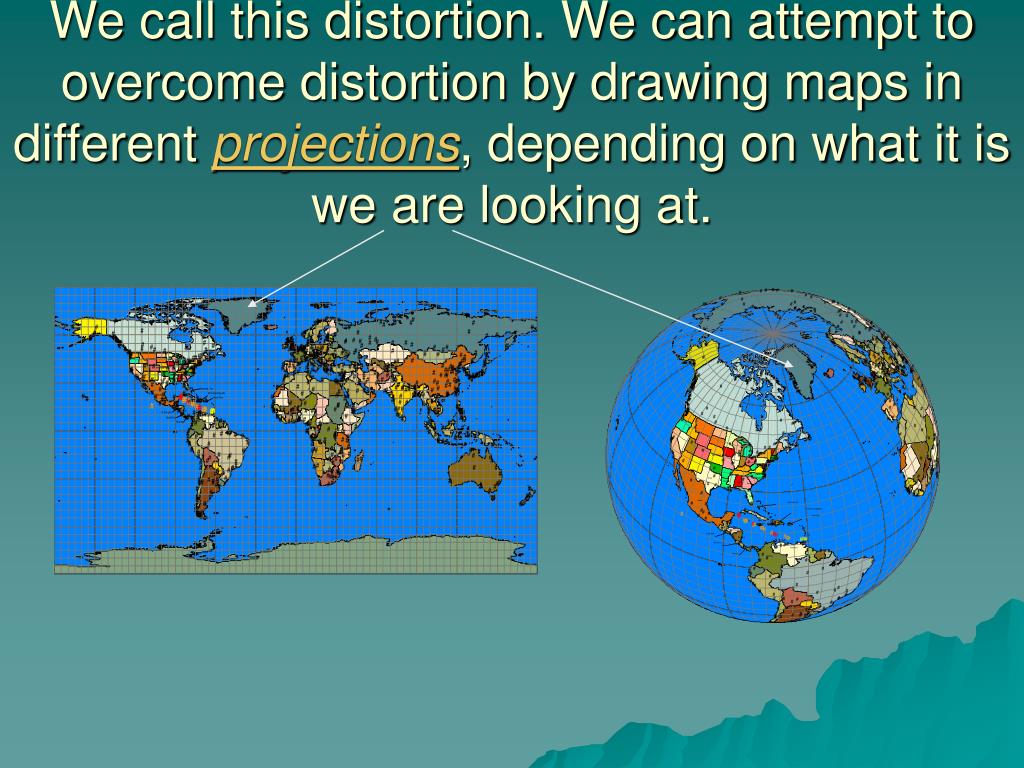 We call this distortion. We can attempt to overcome distortion by drawing maps in different projections, depending on what it is we are looking at.